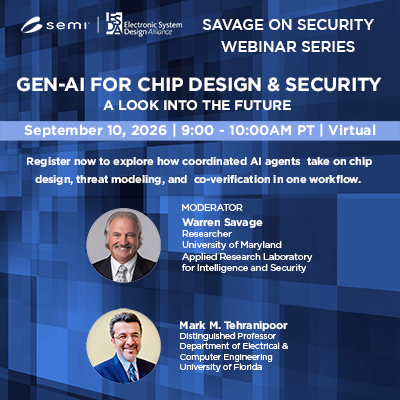 semi | ESDA Electronic System Design Alliance

SAVAGE ON SECURITY WEBINAR SERIES

GEN-AI FOR CHIP DESIGN & SECURITY
A LOOK INTO THE FUTURE

September 10, 2026 | 9:00 - 10:00AM PT | Virtual

Register now to explore how coordinated AI agents take on chip design, threat modeling, and co-verification in one workflow.

MODERATOR
Warren Savage
Researcher
University of Maryland
Applied Research Laboratory for Intelligence and Security

Mark M. Tehranipoor
Distinguished Professor
Department of Electrical & Computer Engineering
University of Florida